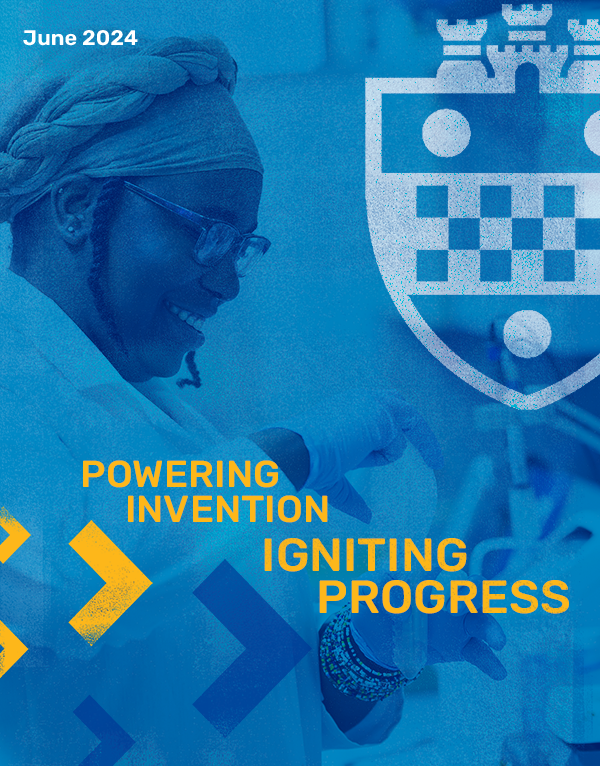 June 2024

POWERING INVENTION

IGNITING PROGRESS